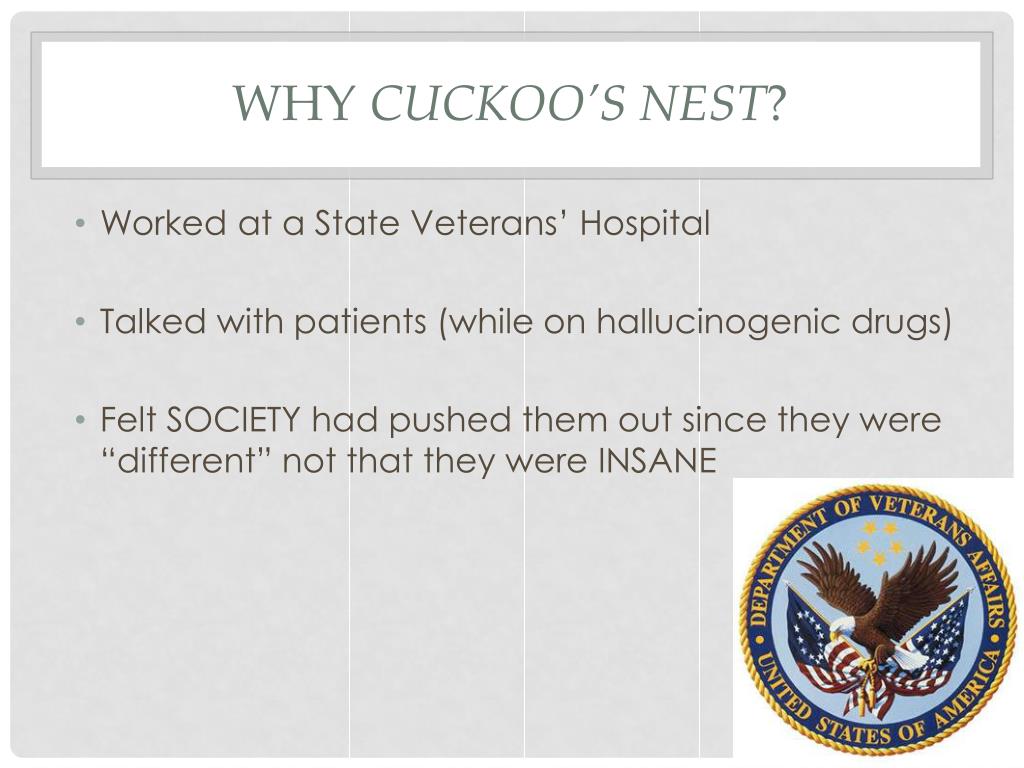 WHY CUCKOO'S NEST?

• Worked at a State Veterans' Hospital

• Talked with patients (while on hallucinogenic drugs)

• Felt SOCIETY had pushed them out since they were "different" not that they were INSANE

DEPARTMENT OF VETERANS AFFAIRS
UNITED STATES OF AMERICA